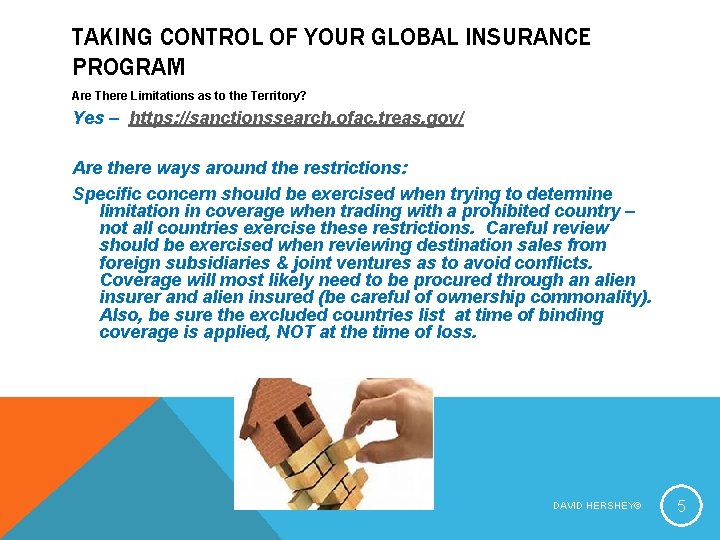 TAKING CONTROL OF YOUR GLOBAL INSURANCE PROGRAM

Are There Limitations as to the Territory?

Yes – https://sanctionssearch.ofac.treas.gov/

Are there ways around the restrictions:

Specific concern should be exercised when trying to determine limitation in coverage when trading with a prohibited country – not all countries exercise these restrictions. Careful review should be exercised when reviewing destination sales from foreign subsidiaries & joint ventures as to avoid conflicts. Coverage will most likely need to be procured through an alien insurer and alien insured (be careful of ownership commonality). Also, be sure the excluded countries list at time of binding coverage is applied, NOT at the time of loss.

DAVID HERSHEY©

5